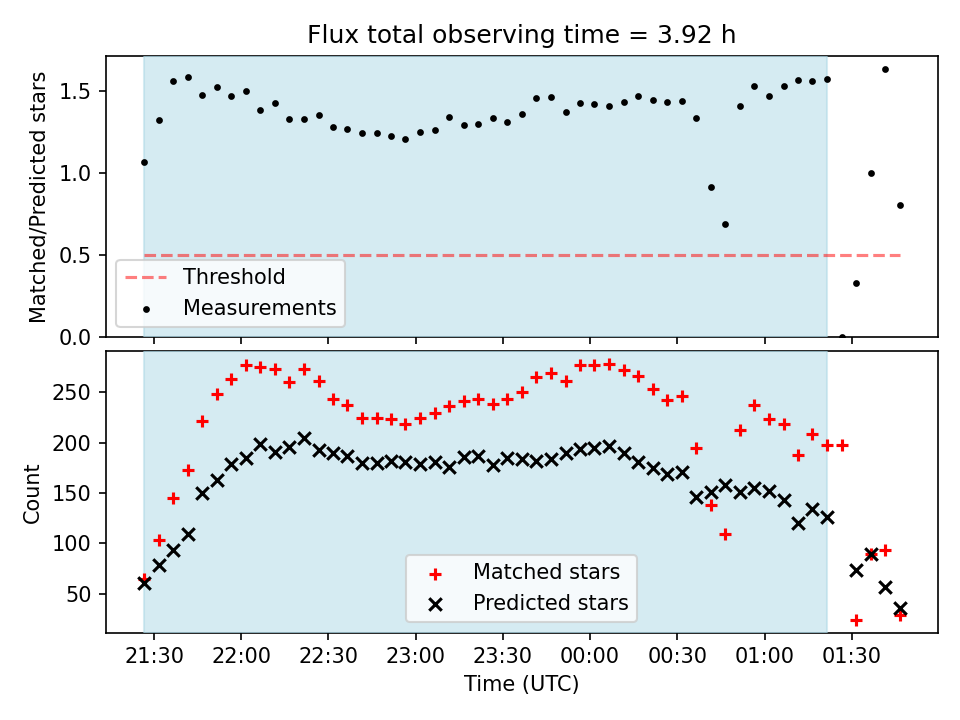 Flux total observing time = 3.92 h

Matched/Predicted stars

1.5
1.0
0.5
0.0

Threshold
Measurements

Count

250
200
150
100
50

Matched stars
Predicted stars

21:30
22:00
22:30
23:00
23:30
00:00
00:30
01:00
01:30

Time (UTC)